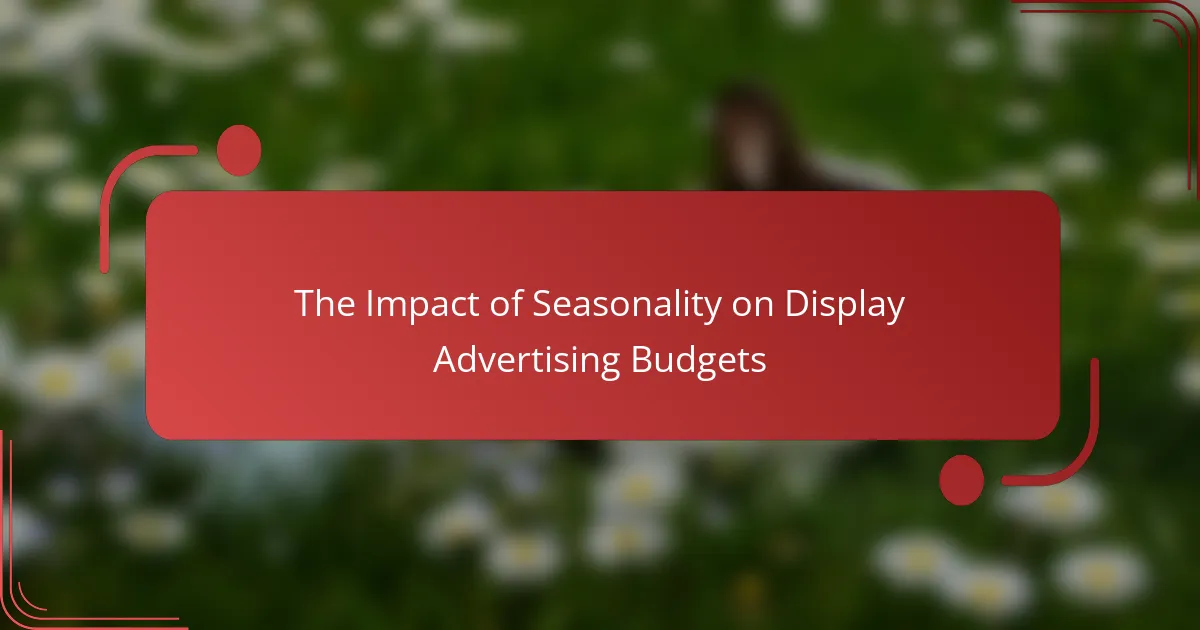 The Impact of Seasonality on Display Advertising Budgets